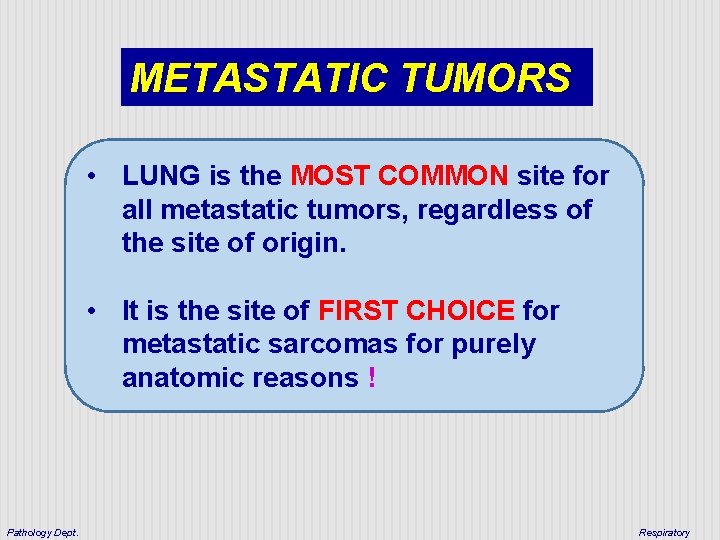 METASTATIC TUMORS

• LUNG is the MOST COMMON site for all metastatic tumors, regardless of the site of origin.

• It is the site of FIRST CHOICE for metastatic sarcomas for purely anatomic reasons !

Pathology Dept.

Respiratory